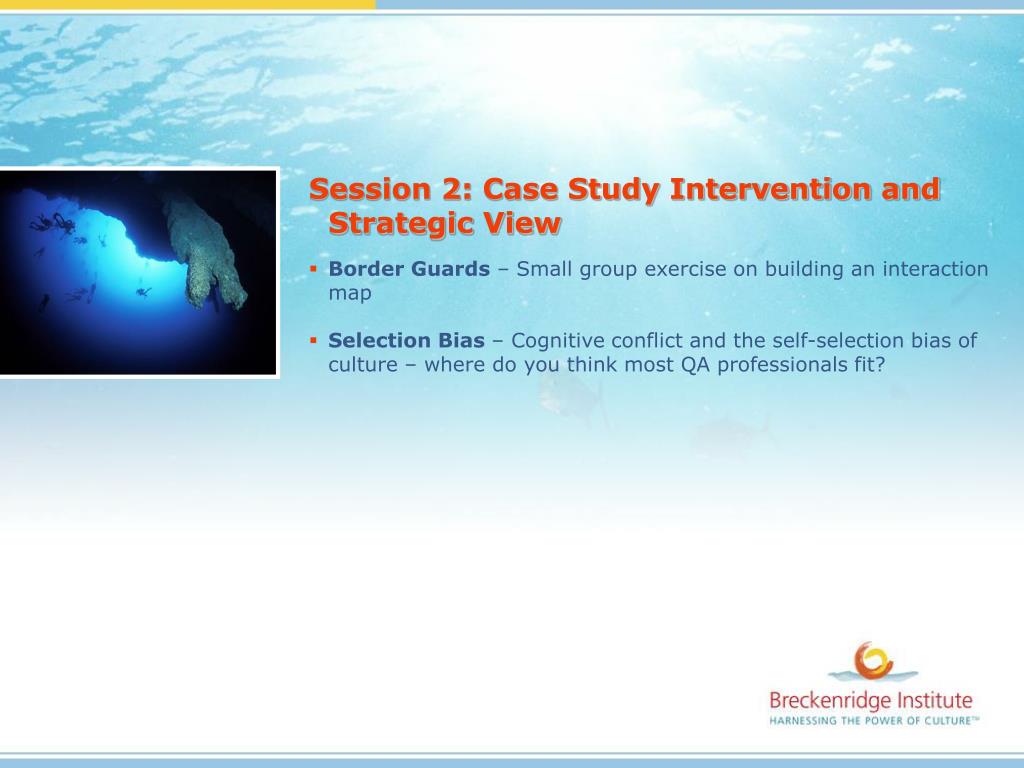 Session 2: Case Study Intervention and Strategic View

▪ **Border Guards** – Small group exercise on building an interaction map

▪ **Selection Bias** – Cognitive conflict and the self-selection bias of culture – where do you think most QA professionals fit?

Breckenridge Institute
HARNESSING THE POWER OF CULTURE™